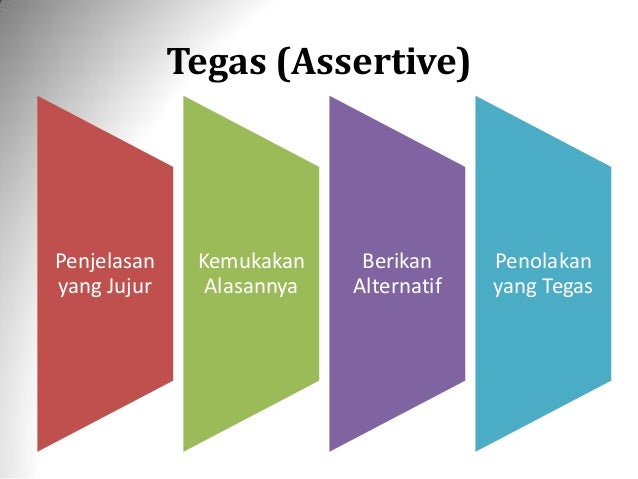 Tegas (Assertive)

Penjelasan yang Jujur

Kemukakan Alasannya

Berikan Alternatif

Penolakan yang Tegas